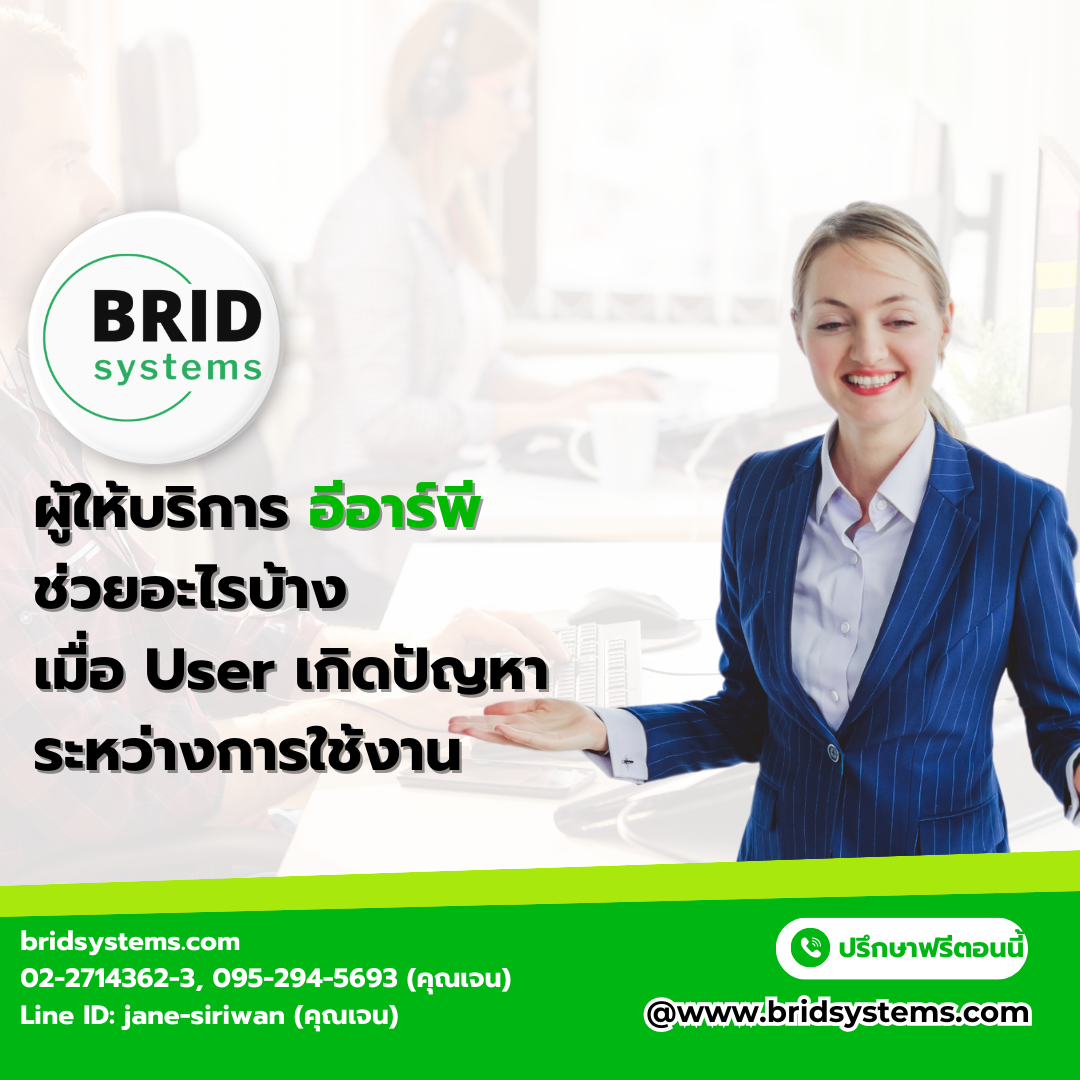 BRID
systems

ผู้ให้บริการ อีอาร์พี
ช่วยอะไรบ้าง
เมื่อ User เกิดปัญหา
ระหว่างการใช้งาน

bridsystems.com
02-2714362-3, 095-294-5693 (คุณเจน)
Line ID: jane-siriwan (คุณเจน)

ปรึกษาฟรีตอนนี้
@www.bridsystems.com